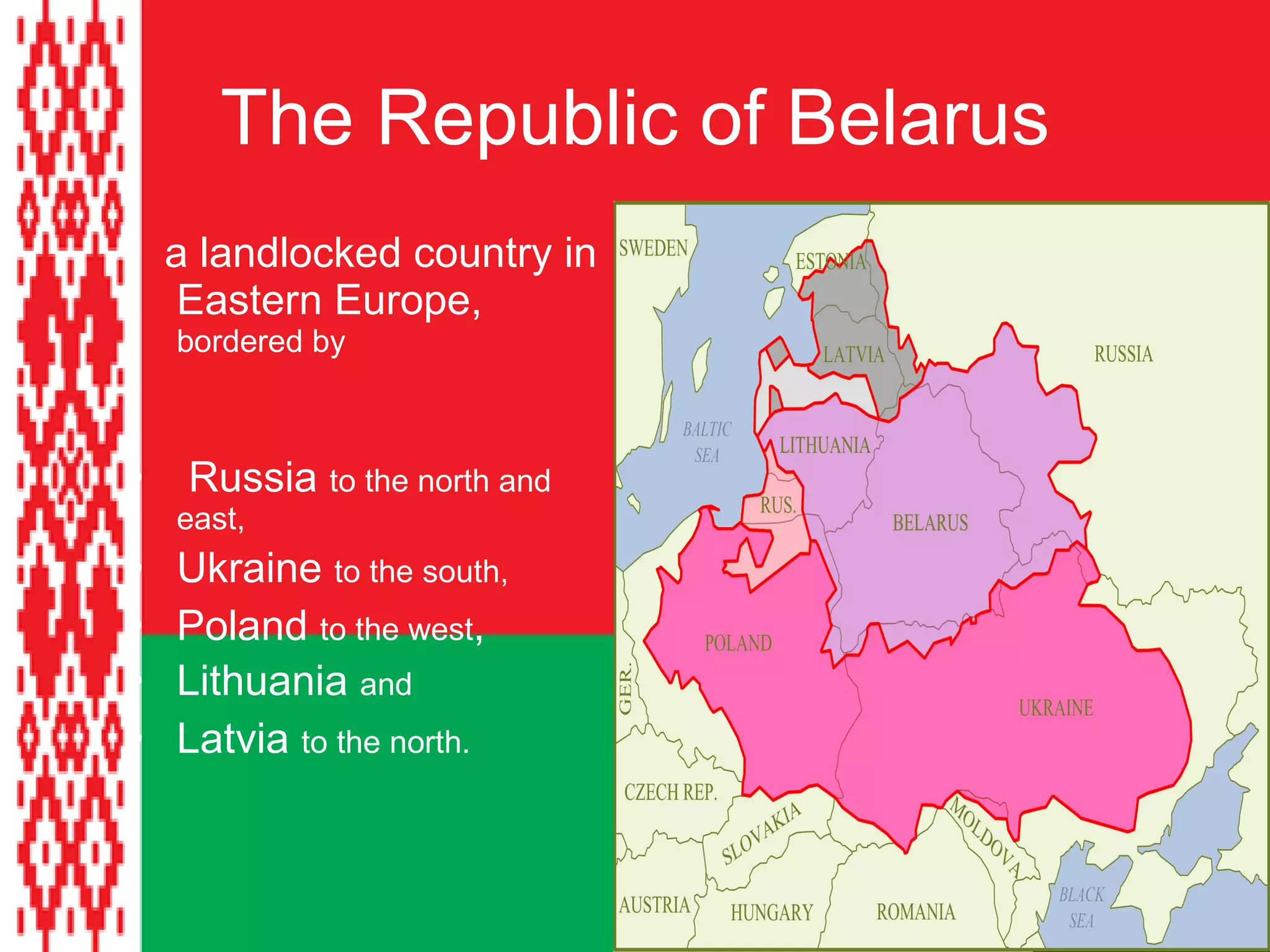 The Republic of Belarus

a landlocked country in Eastern Europe, bordered by

Russia to the north and east,
Ukraine to the south,
Poland to the west,
Lithuania and
Latvia to the north.

SWEDEN
ESTONIA
LATVIA
RUSSIA
BALTIC SEA
LITHUANIA
RUS.
BELARUS
POLAND
GER.
UKRAINE
CZECH REP.
SLOVAKIA
MOLDOVA
AUSTRIA
HUNGARY
ROMANIA
BLACK SEA